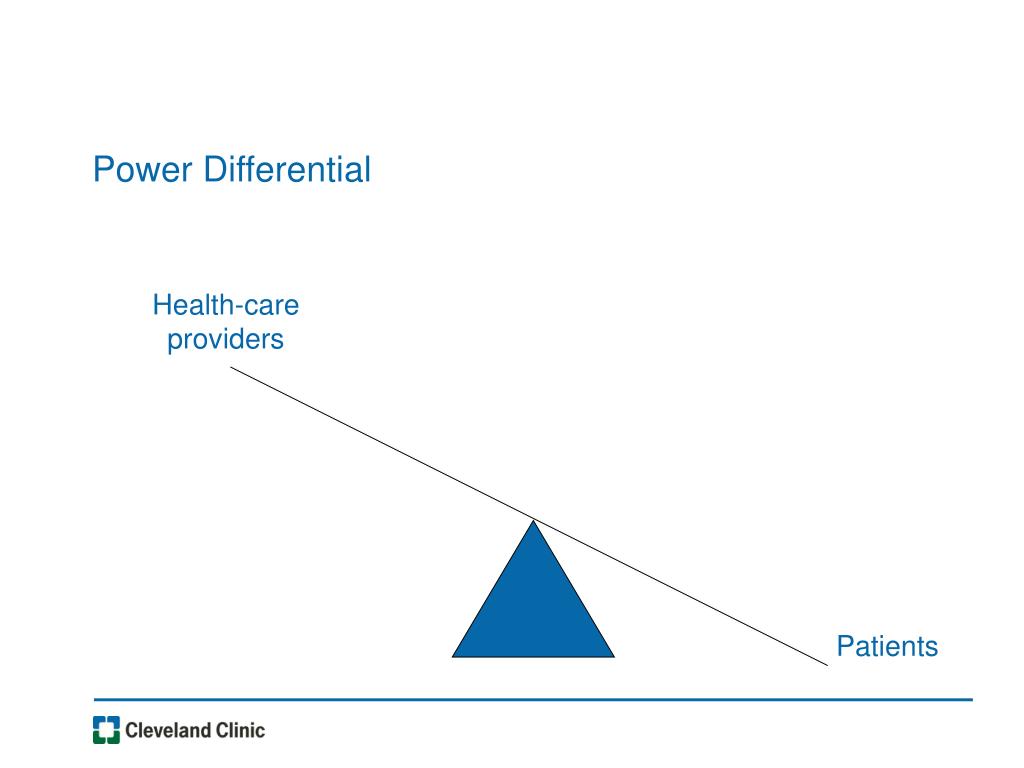 Power Differential

Health-care providers

Patients

Cleveland Clinic